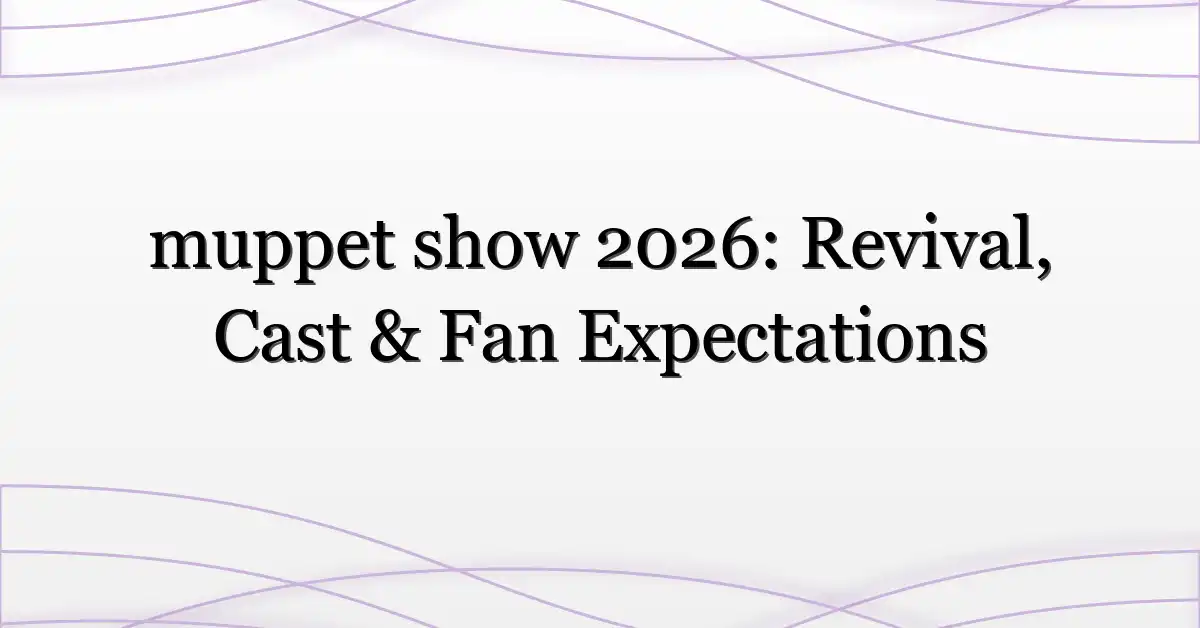 muppet show 2026: Revival, Cast & Fan Expectations